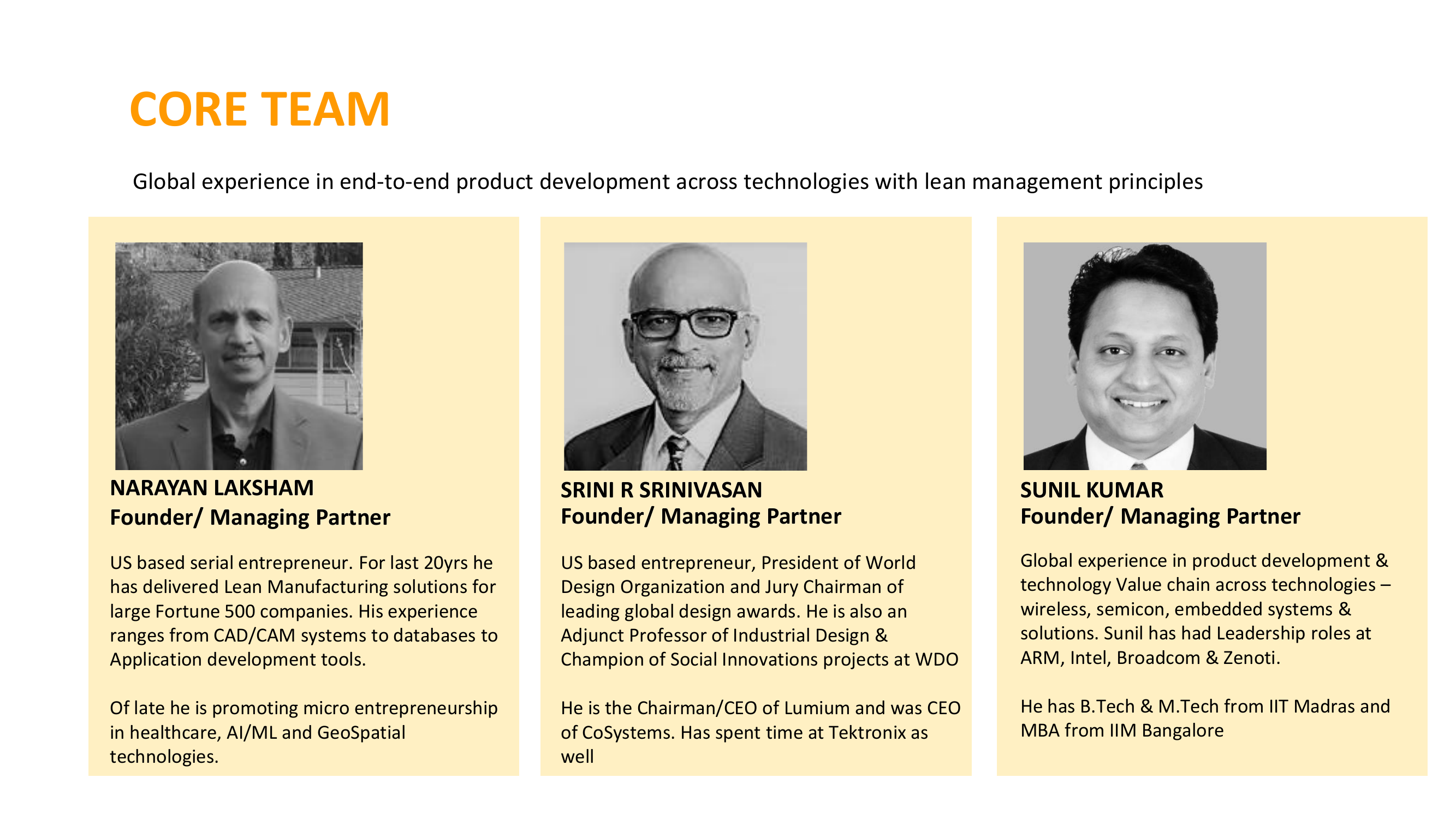 CORE TEAM

Global experience in end-to-end product development across technologies with lean management principles

NARAYAN LAKSHAM
Founder/ Managing Partner

US based serial entrepreneur. For last 20yrs he has delivered Lean Manufacturing solutions for large Fortune 500 companies. His experience ranges from CAD/CAM systems to databases to Application development tools.

Of late he is promoting micro entrepreneurship in healthcare, AI/ML and GeoSpatial technologies.

SRINI R SRINIVASAN
Founder/ Managing Partner

US based entrepreneur, President of World Design Organization and Jury Chairman of leading global design awards. He is also an Adjunct Professor of Industrial Design & Champion of Social Innovations projects at WDO

He is the Chairman/CEO of Lumium and was CEO of CoSystems. Has spent time at Tektronix as well

SUNIL KUMAR
Founder/ Managing Partner

Global experience in product development & technology Value chain across technologies – wireless, semicon, embedded systems & solutions. Sunil has had Leadership roles at ARM, Intel, Broadcom & Zenoti.

He has B.Tech & M.Tech from IIT Madras and MBA from IIM Bangalore